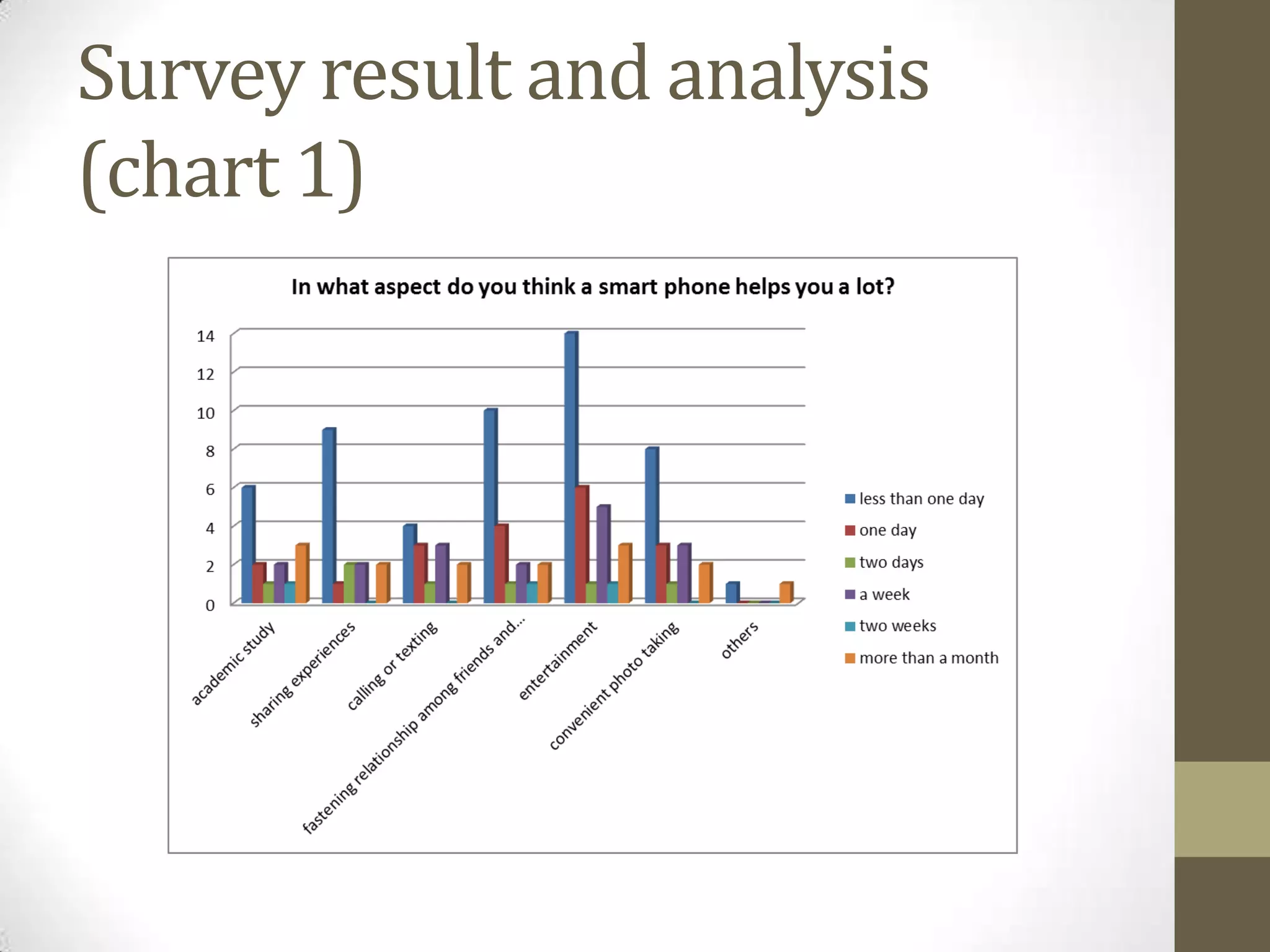 Survey result and analysis (chart 1)

In what aspect do you think a smart phone helps you a lot?

14
12
10
8
6
4
2
0

academic study
sharing experiences
calling or texting
fastening relationship among friends and...
entertainment
convenient photo taking
others

less than one day
one day
two days
a week
two weeks
more than a month